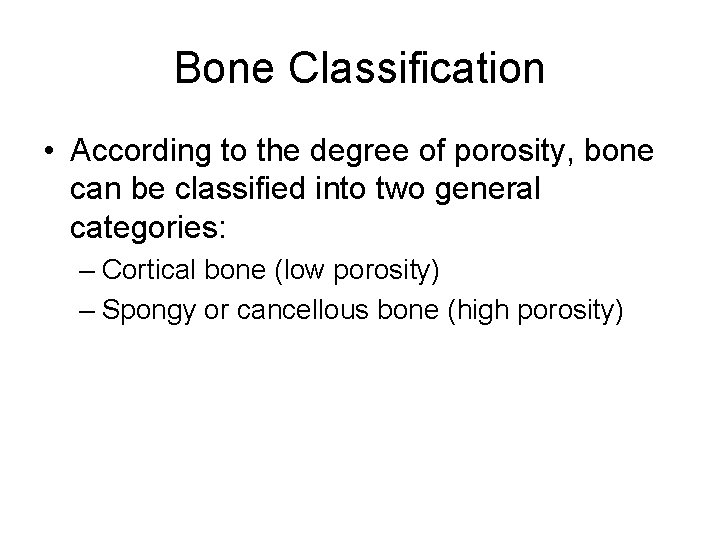 Bone Classification

• According to the degree of porosity, bone can be classified into two general categories:
– Cortical bone (low porosity)
– Spongy or cancellous bone (high porosity)